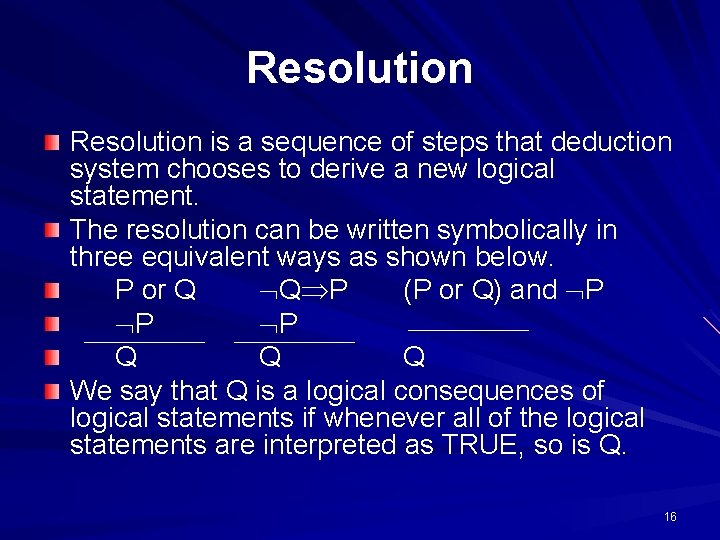 Resolution

Resolution is a sequence of steps that deduction system chooses to derive a new logical statement.

The resolution can be written symbolically in three equivalent ways as shown below.

P or Q $\neg Q \Rightarrow P$ (P or Q) and $\neg P$

$\neg P$ $\neg P$

Q Q Q

We say that Q is a logical consequences of logical statements if whenever all of the logical statements are interpreted as TRUE, so is Q.

16